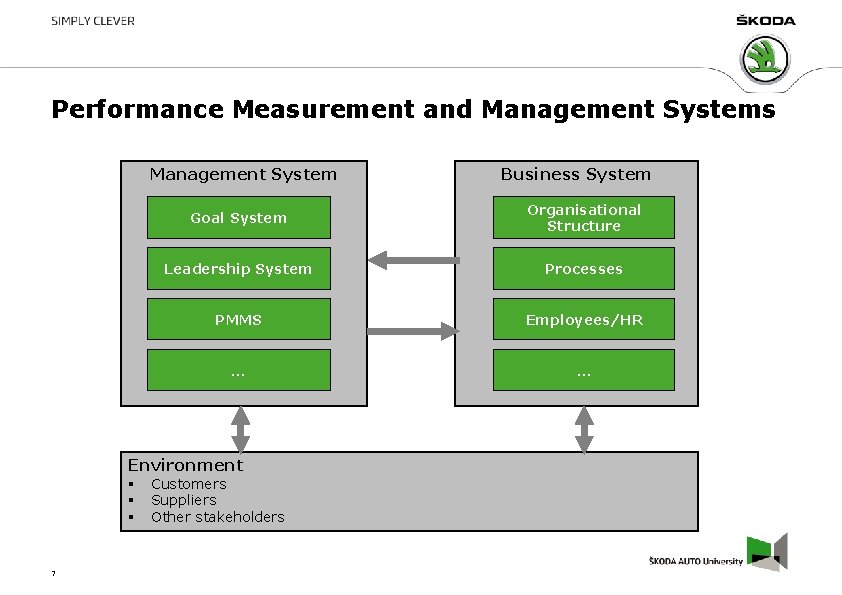 SIMPLY CLEVER

ŠKODA

Performance Measurement and Management Systems

Management System

Goal System

Leadership System

PMMS

...

Business System

Organisational Structure

Processes

Employees/HR

...

Environment
▪ Customers
▪ Suppliers
▪ Other stakeholders

7

ŠKODA AUTO University